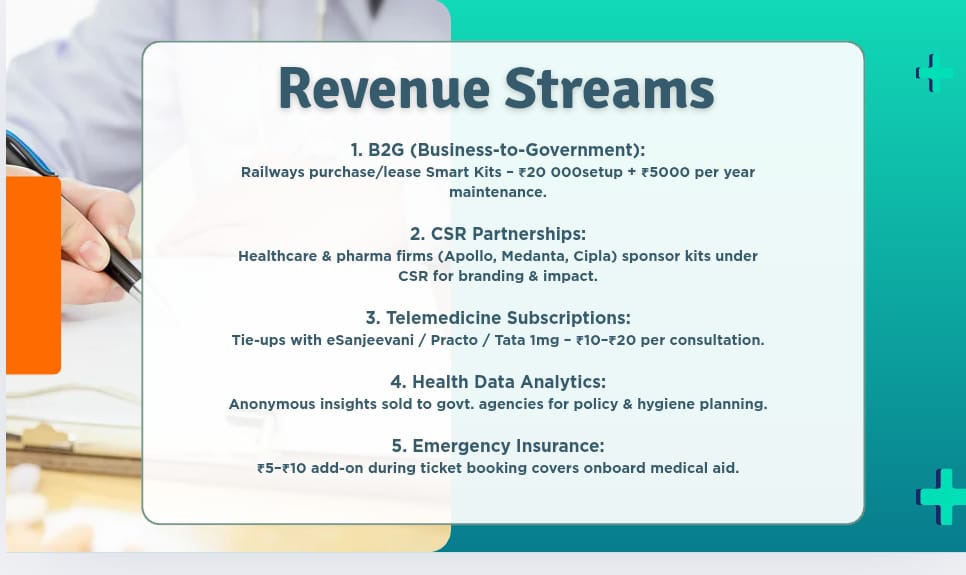 Revenue Streams

1. B2G (Business-to-Government):
Railways purchase/lease Smart Kits – ₹20 000setup + ₹5000 per year maintenance.

2. CSR Partnerships:
Healthcare & pharma firms (Apollo, Medanta, Cipla) sponsor kits under CSR for branding & impact.

3. Telemedicine Subscriptions:
Tie-ups with eSanjeevani / Practo / Tata 1mg – ₹10–₹20 per consultation.

4. Health Data Analytics:
Anonymous insights sold to govt. agencies for policy & hygiene planning.

5. Emergency Insurance:
₹5–₹10 add-on during ticket booking covers onboard medical aid.